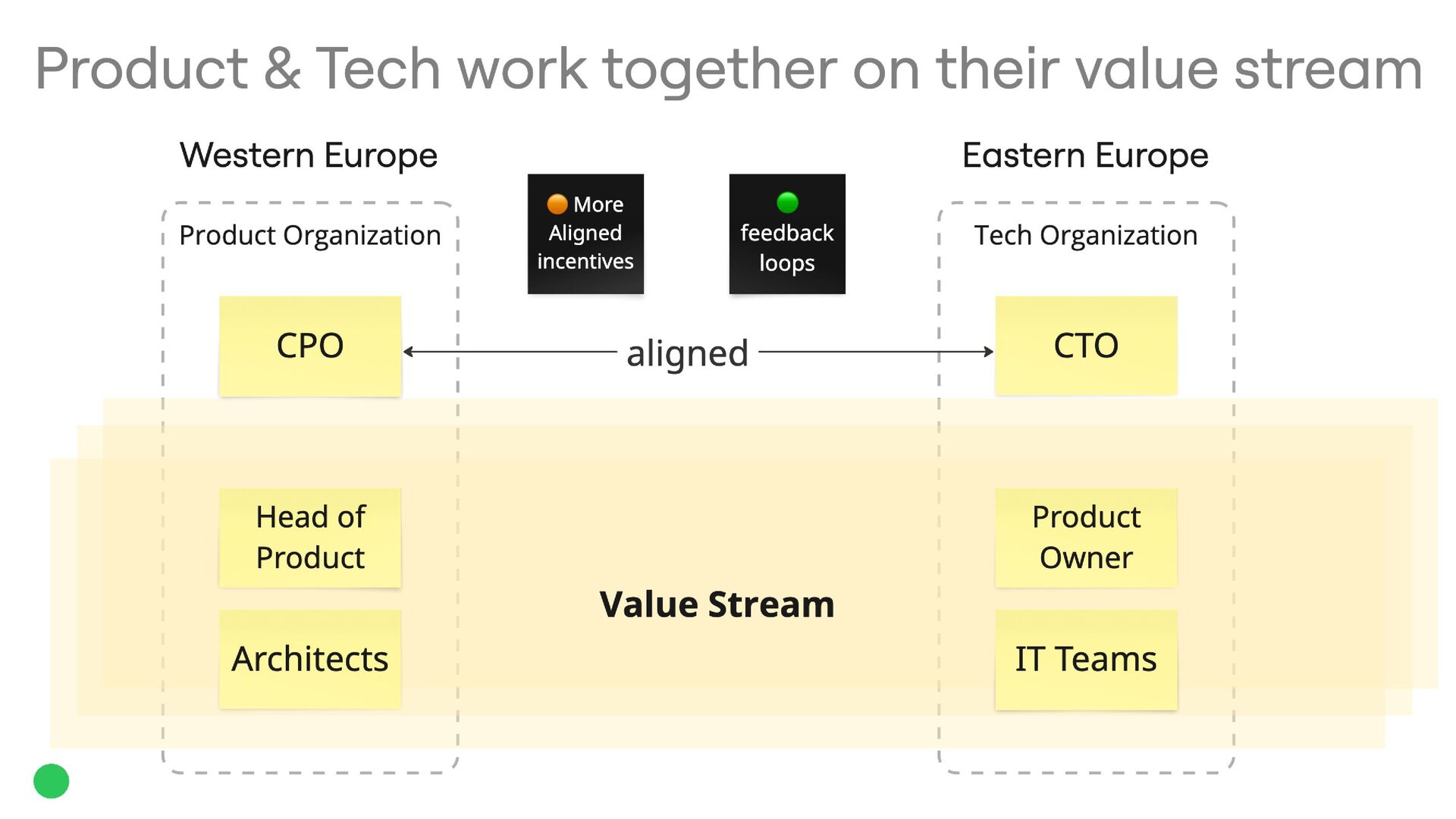 Product & Tech work together on their value stream

Western Europe

Product Organization

CPO

Head of Product

Architects

More Aligned incentives

feedback loops

aligned

Value Stream

Eastern Europe

Tech Organization

CTO

Product Owner

IT Teams